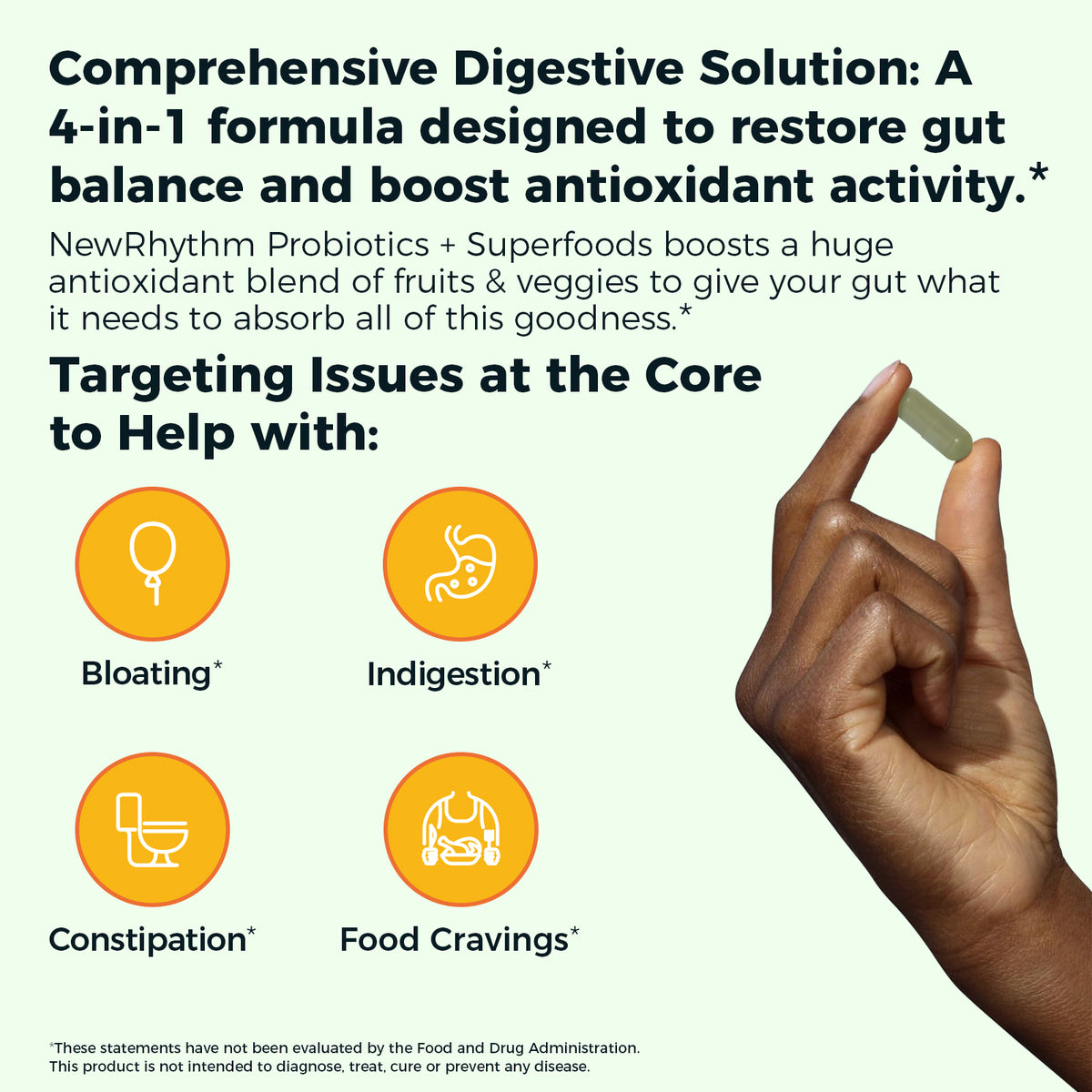 Comprehensive Digestive Solution: A 4-in-1 formula designed to restore gut balance and boost antioxidant activity.*

NewRhythm Probiotics + Superfoods boosts a huge antioxidant blend of fruits & veggies to give your gut what it needs to absorb all of this goodness.*

Targeting Issues at the Core to Help with:

Bloating*

Indigestion*

Constipation*

Food Cravings*

*These statements have not been evaluated by the Food and Drug Administration. This product is not intended to diagnose, treat, cure or prevent any disease.